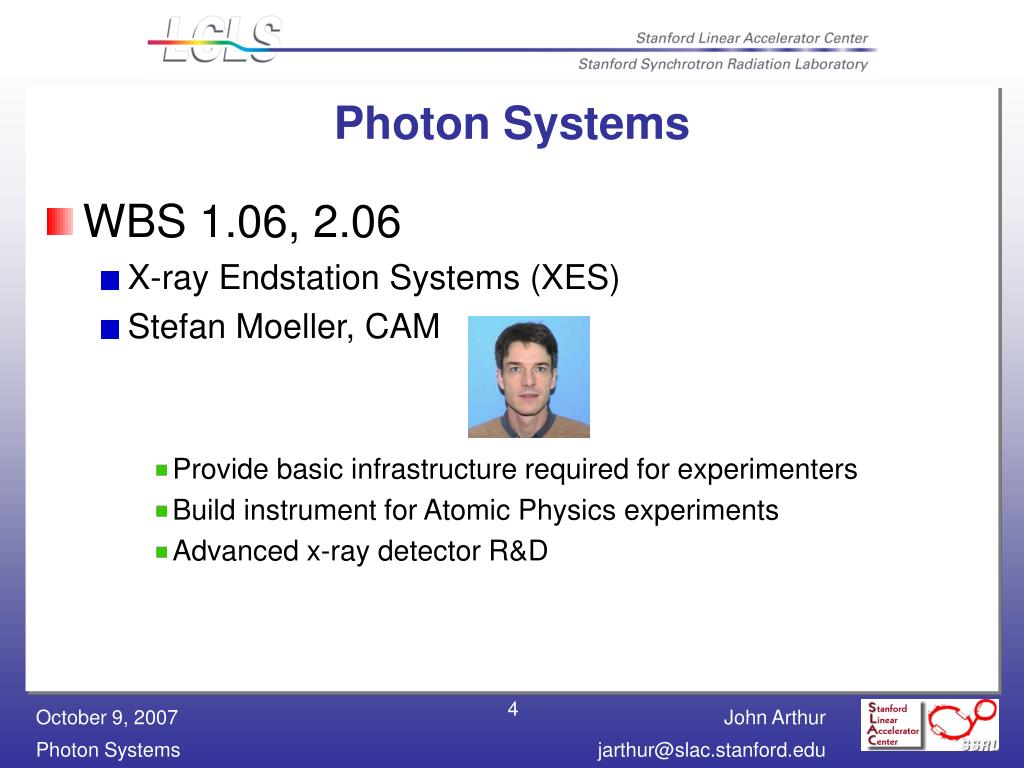 LCLS

Stanford Linear Accelerator Center

Stanford Synchrotron Radiation Laboratory

Photon Systems

WBS 1.06, 2.06

X-ray Endstation Systems (XES)

Stefan Moeller, CAM

Provide basic infrastructure required for experimenters

Build instrument for Atomic Physics experiments

Advanced x-ray detector R&D

October 9, 2007

Photon Systems

4

John Arthur

jarthur@slac.stanford.edu

Stanford Linear Accelerator Center

SSRL